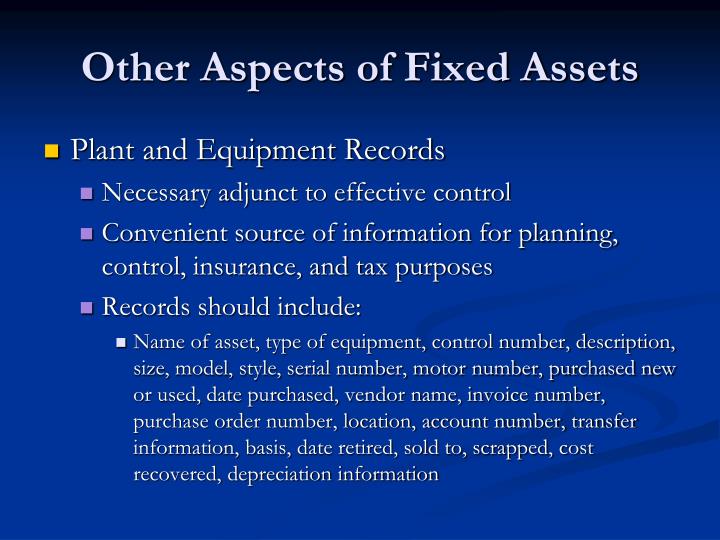 Other Aspects of Fixed Assets

Plant and Equipment Records

Necessary adjunct to effective control

Convenient source of information for planning, control, insurance, and tax purposes

Records should include:

Name of asset, type of equipment, control number, description, size, model, style, serial number, motor number, purchased new or used, date purchased, vendor name, invoice number, purchase order number, location, account number, transfer information, basis, date retired, sold to, scrapped, cost recovered, depreciation information